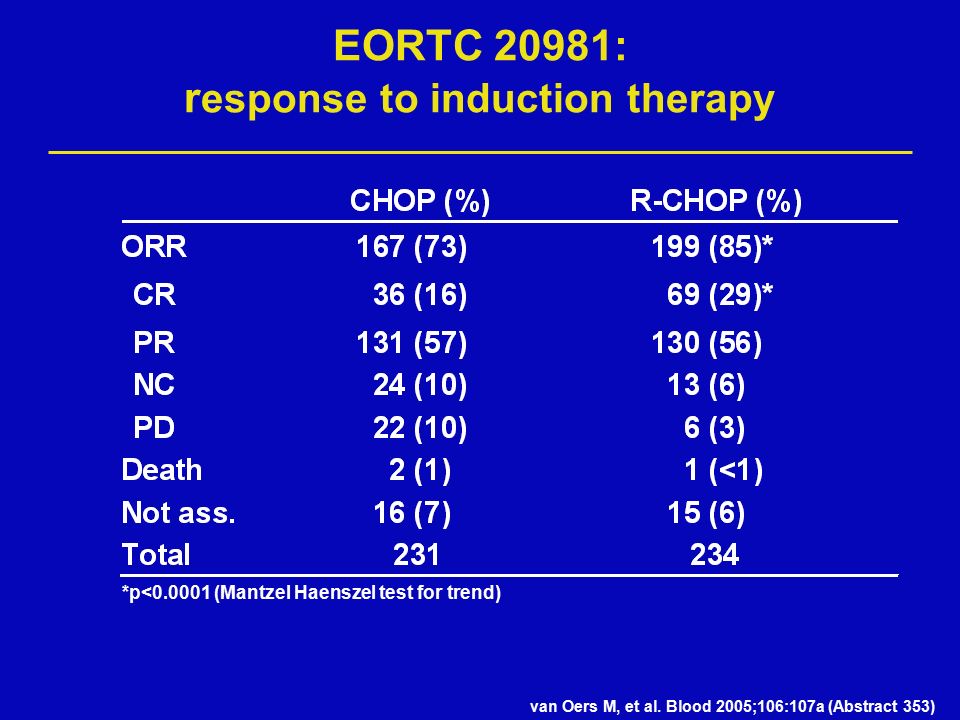 EORTC 20981:
response to induction therapy

| | CHOP (%) | R-CHOP (%) |
|---|---|---|
| ORR | 167 (73) | 199 (85)* |
| CR | 36 (16) | 69 (29)* |
| PR | 131 (57) | 130 (56) |
| NC | 24 (10) | 13 (6) |
| PD | 22 (10) | 6 (3) |
| Death | 2 (1) | 1 (<1) |
| Not ass. | 16 (7) | 15 (6) |
| Total | 231 | 234 |

*p<0.0001 (Mantzel Haenszel test for trend)

van Oers M, et al. Blood 2005;106:107a (Abstract 353)